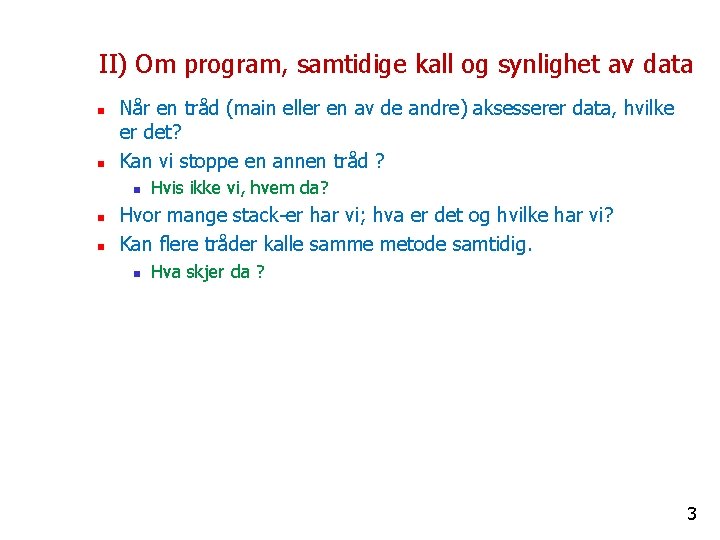 II) Om program, samtidige kall og synlighet av data

- Når en tråd (main eller en av de andre) aksesserer data, hvilke er det?
- Kan vi stoppe en annen tråd ?
  - Hvis ikke vi, hvem da?
- Hvor mange stack-er har vi; hva er det og hvilke har vi?
- Kan flere tråder kalle samme metode samtidig.
  - Hva skjer da ?

3